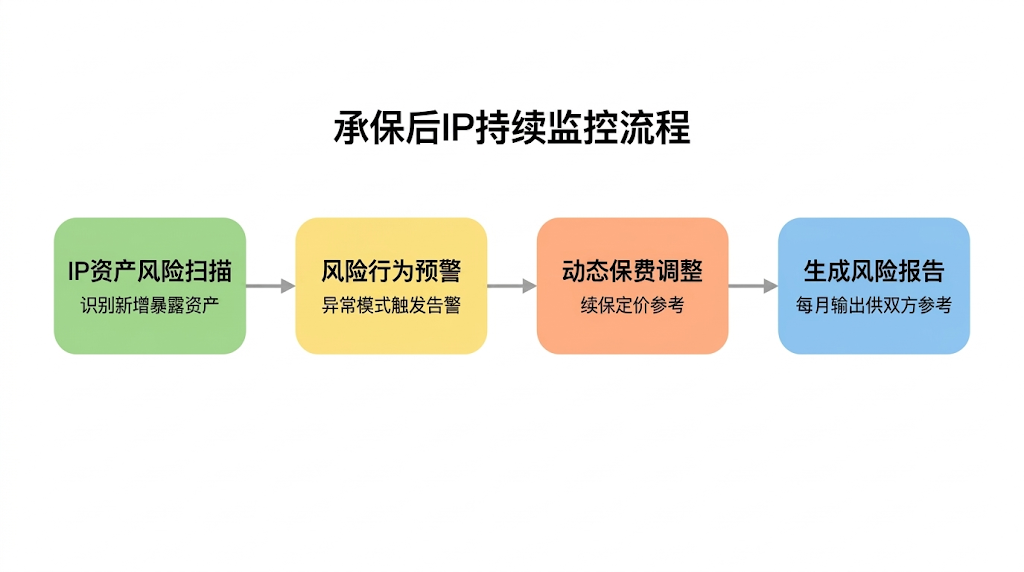 承保后IP持续监控流程

IP资产风险扫描
识别新增暴露资产

风险行为预警
异常模式触发告警

动态保费调整
续保定价参考

生成风险报告
每月输出供双方参考